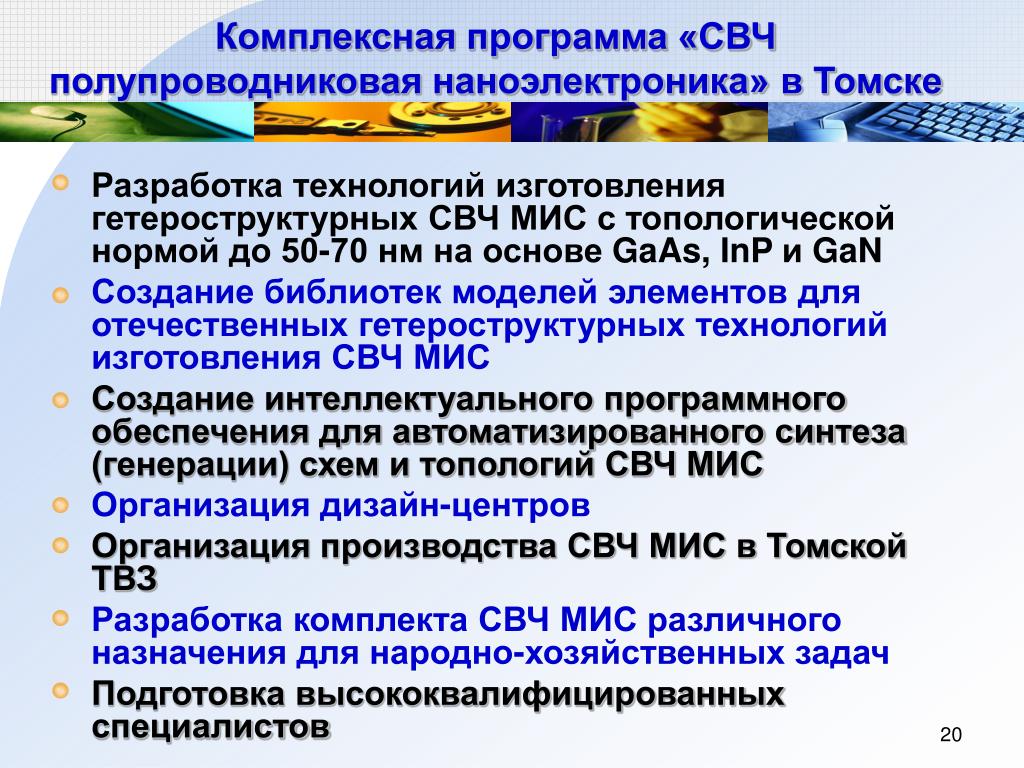 Комплексная программа «СВЧ полупроводниковая наноэлектроника» в Томске

Разработка технологий изготовления гетероструктурных СВЧ МИС с топологической нормой до 50-70 нм на основе GaAs, InP и GaN

Создание библиотек моделей элементов для отечественных гетероструктурных технологий изготовления СВЧ МИС

Создание интеллектуального программного обеспечения для автоматизированного синтеза (генерации) схем и топологий СВЧ МИС

Организация дизайн-центров

Организация производства СВЧ МИС в Томской ТВЗ

Разработка комплекта СВЧ МИС различного назначения для народно-хозяйственных задач

Подготовка высококвалифицированных специалистов

20